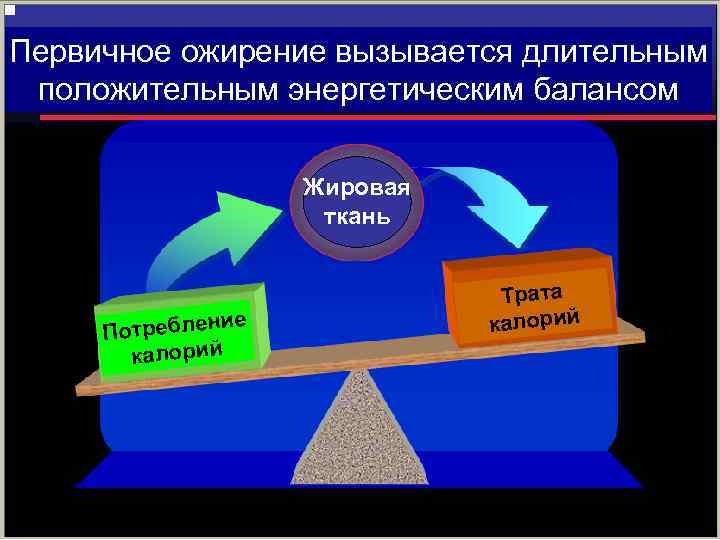 Первичное ожирение вызывается длительным положительным энергетическим балансом

Жировая ткань

Потребление калорий

Трата калорий